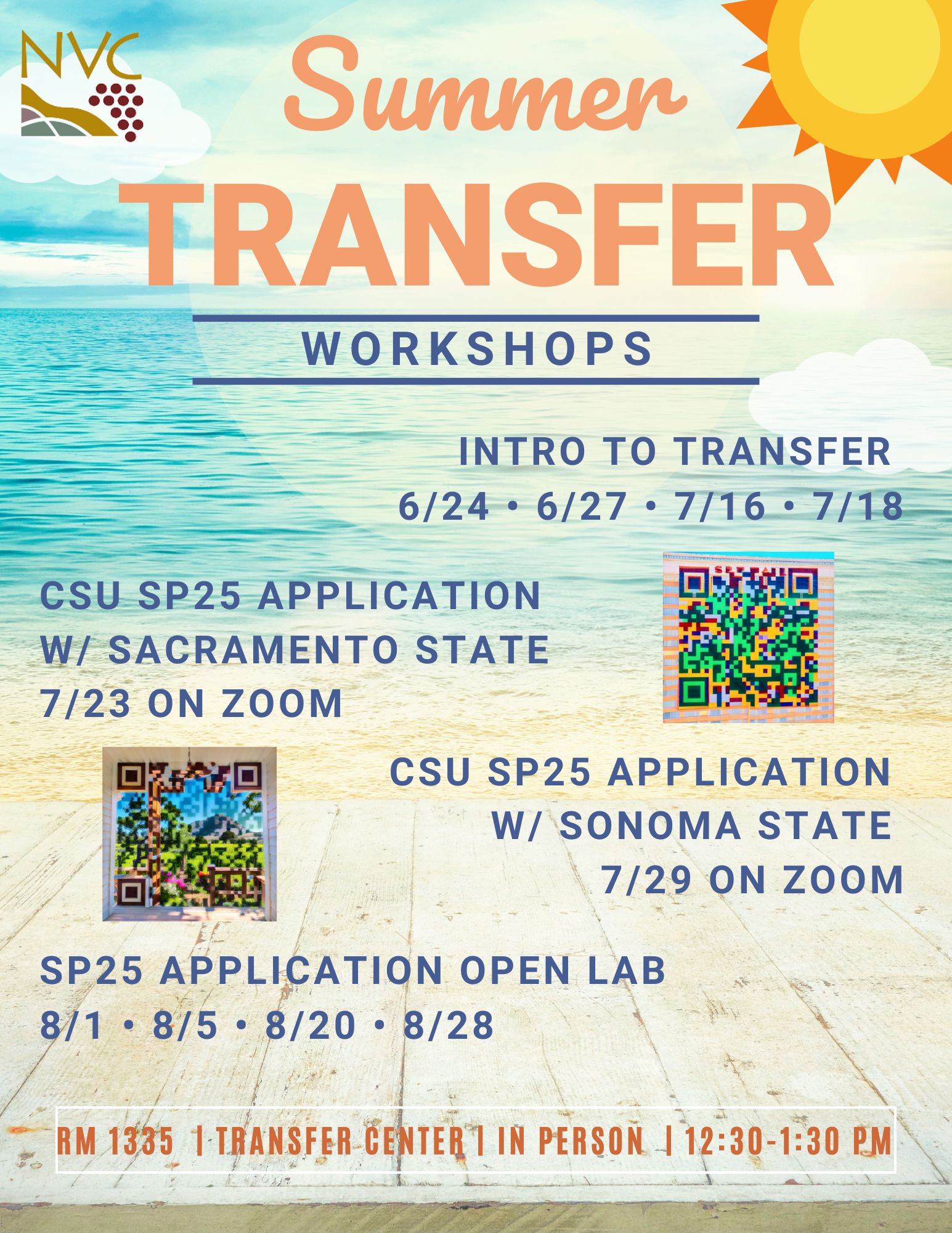 NVC

Summer
TRANSFER
WORKSHOPS

INTRO TO TRANSFER
6/24 • 6/27 • 7/16 • 7/18

CSU SP25 APPLICATION
W/ SACRAMENTO STATE
7/23 ON ZOOM

CSU SP25 APPLICATION
W/ SONOMA STATE
7/29 ON ZOOM

SP25 APPLICATION OPEN LAB
8/1 • 8/5 • 8/20 • 8/28

RM 1335 | TRANSFER CENTER | IN PERSON | 12:30-1:30 PM